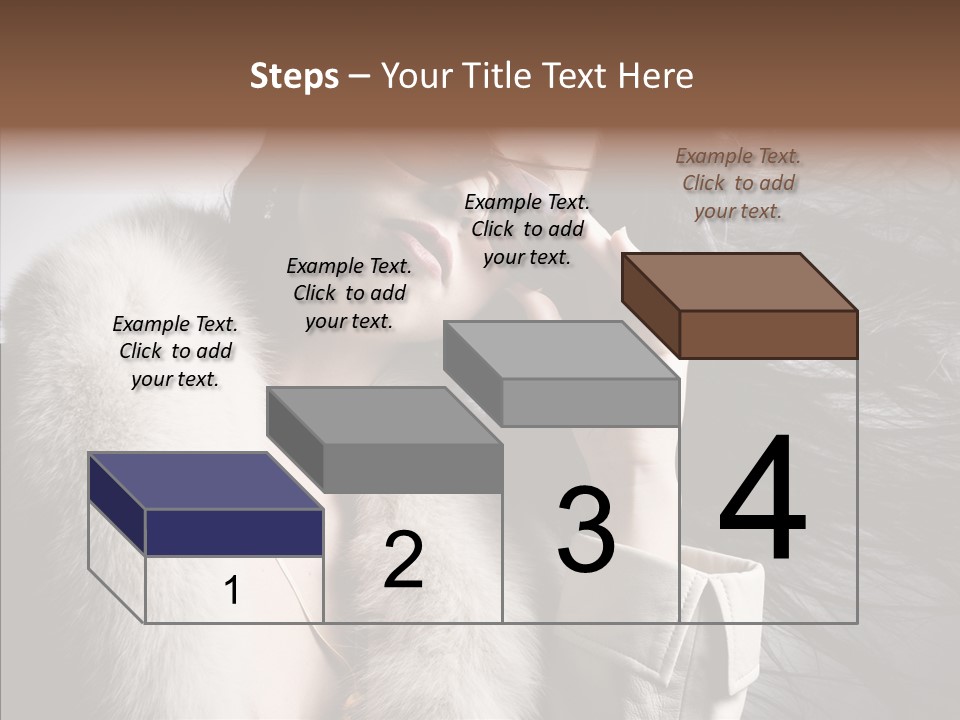 Steps – Your Title Text Here

Example Text. Click to add your text.

Example Text. Click to add your text.

Example Text. Click to add your text.

Example Text. Click to add your text.

1

2

3

4